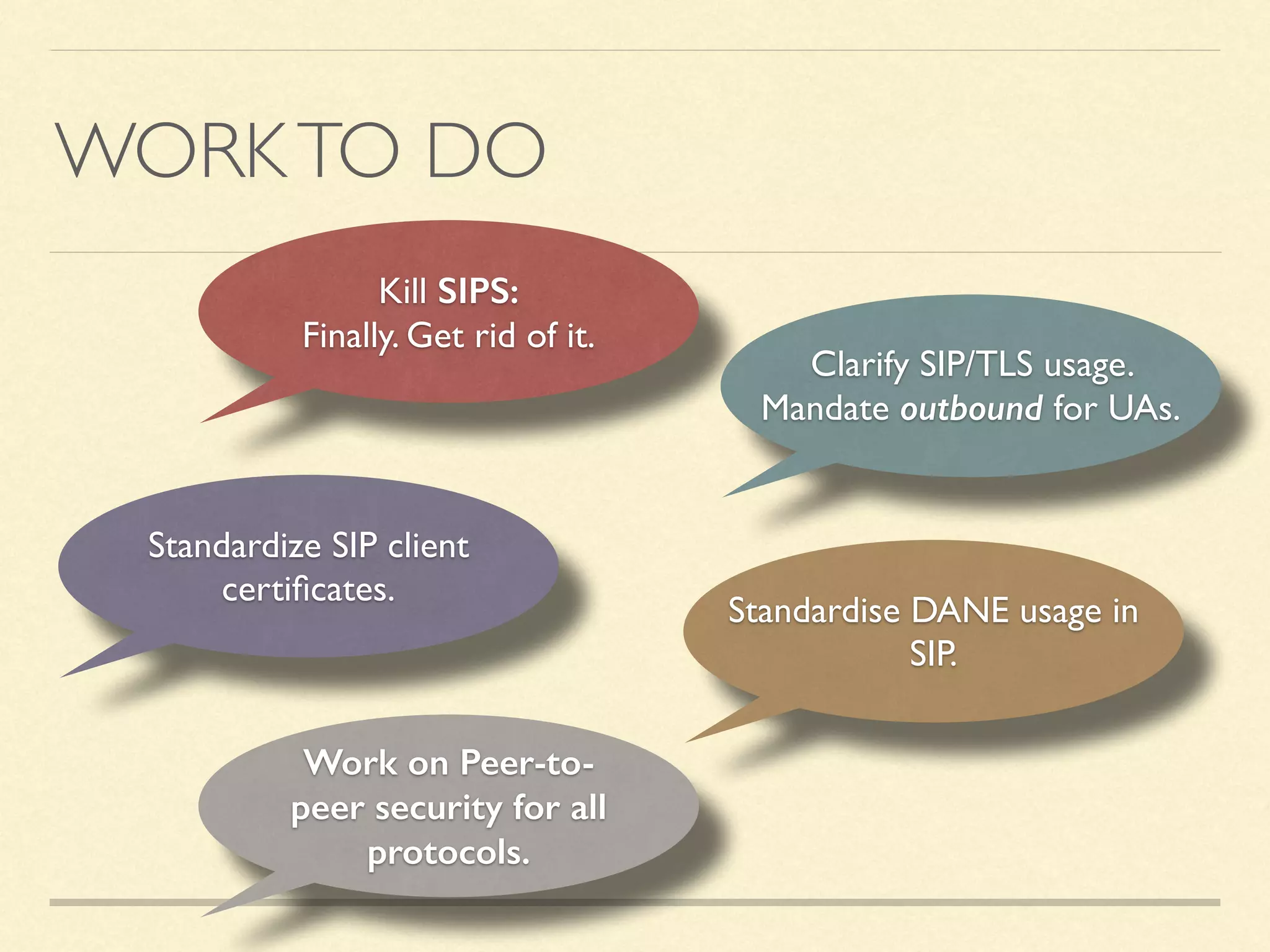 WORK TO DO

Kill SIPS:
Finally. Get rid of it.

Clarify SIP/TLS usage.
Mandate outbound for UAs.

Standardize SIP client certificates.

Standardise DANE usage in SIP.

Work on Peer-to-peer security for all protocols.